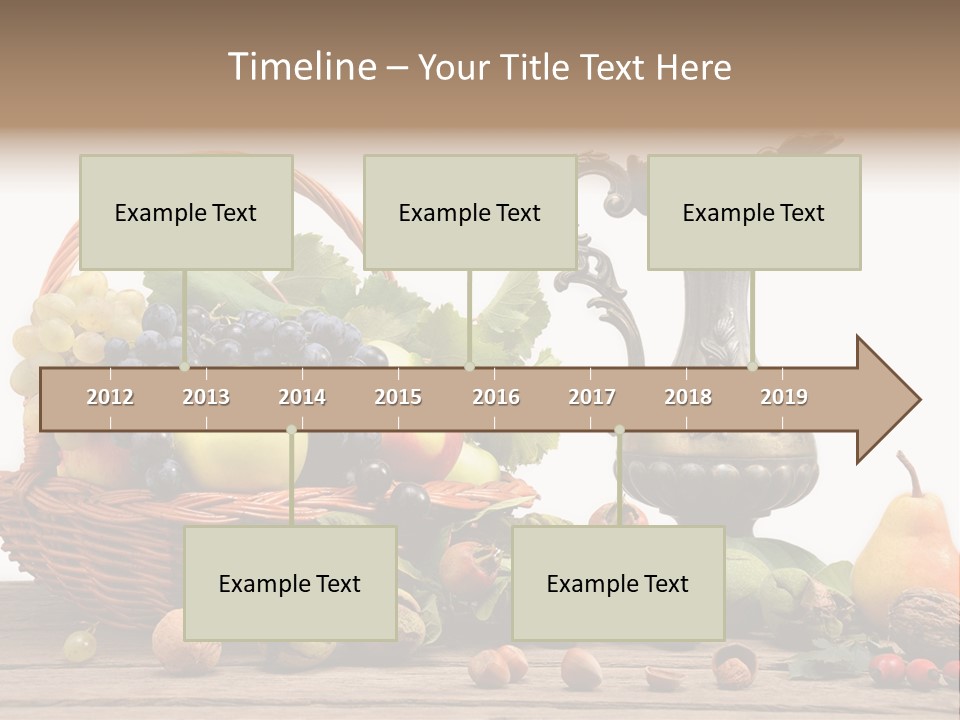 Timeline – Your Title Text Here

Example Text

Example Text

Example Text

2012 2013 2014 2015 2016 2017 2018 2019

Example Text

Example Text